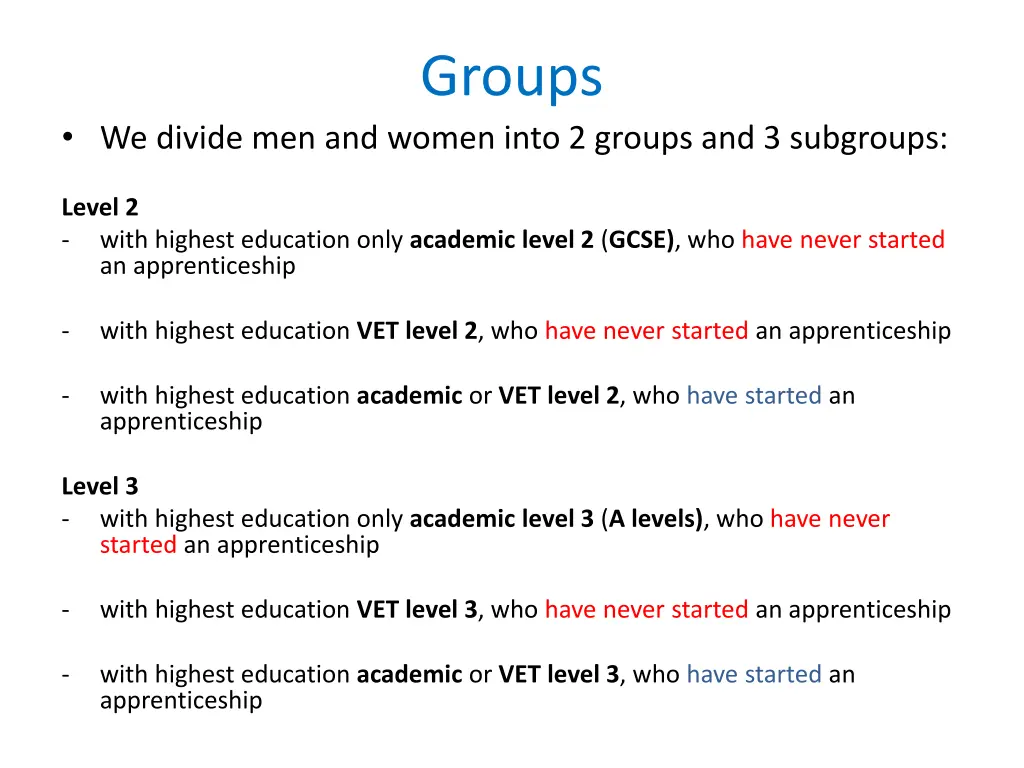 Groups

• We divide men and women into 2 groups and 3 subgroups:

Level 2
- with highest education only academic level 2 (GCSE), who have never started an apprenticeship

- with highest education VET level 2, who have never started an apprenticeship

- with highest education academic or VET level 2, who have started an apprenticeship

Level 3
- with highest education only academic level 3 (A levels), who have never started an apprenticeship

- with highest education VET level 3, who have never started an apprenticeship

- with highest education academic or VET level 3, who have started an apprenticeship